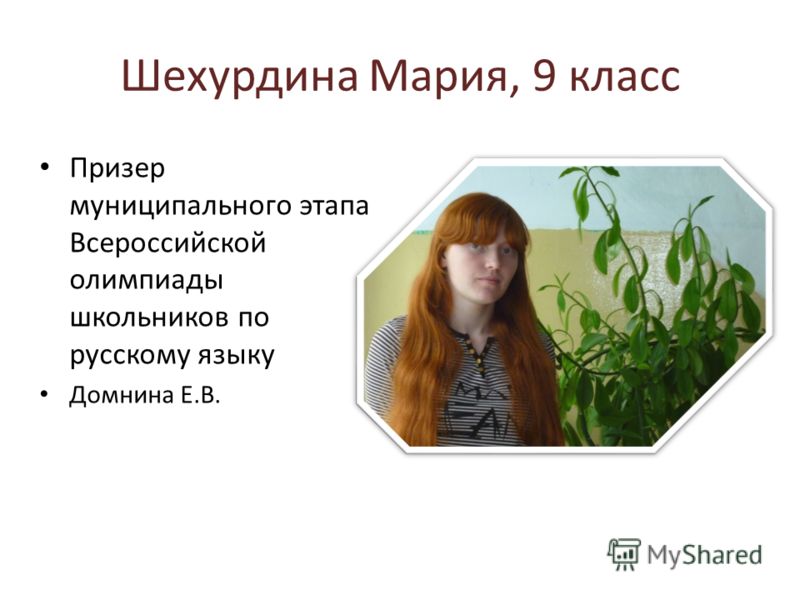 Шехурдина Мария, 9 класс

• Призер муниципального этапа Всероссийской олимпиады школьников по русскому языку
• Домнина Е.В.

MyShared